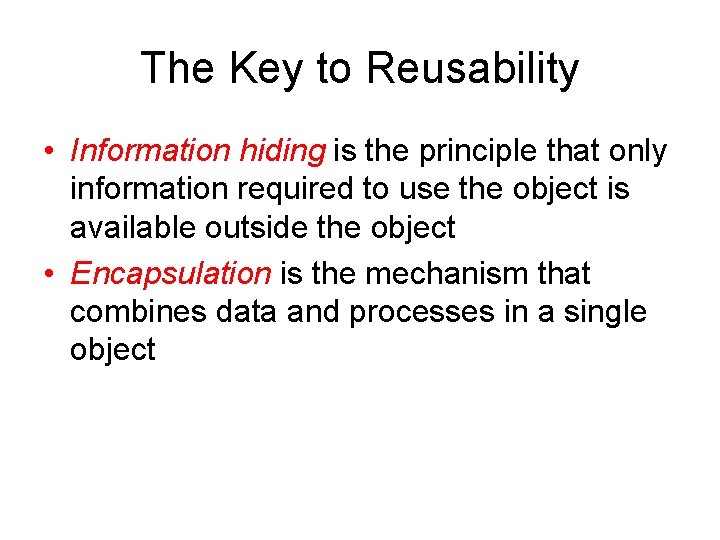 The Key to Reusability

• Information hiding is the principle that only information required to use the object is available outside the object

• Encapsulation is the mechanism that combines data and processes in a single object